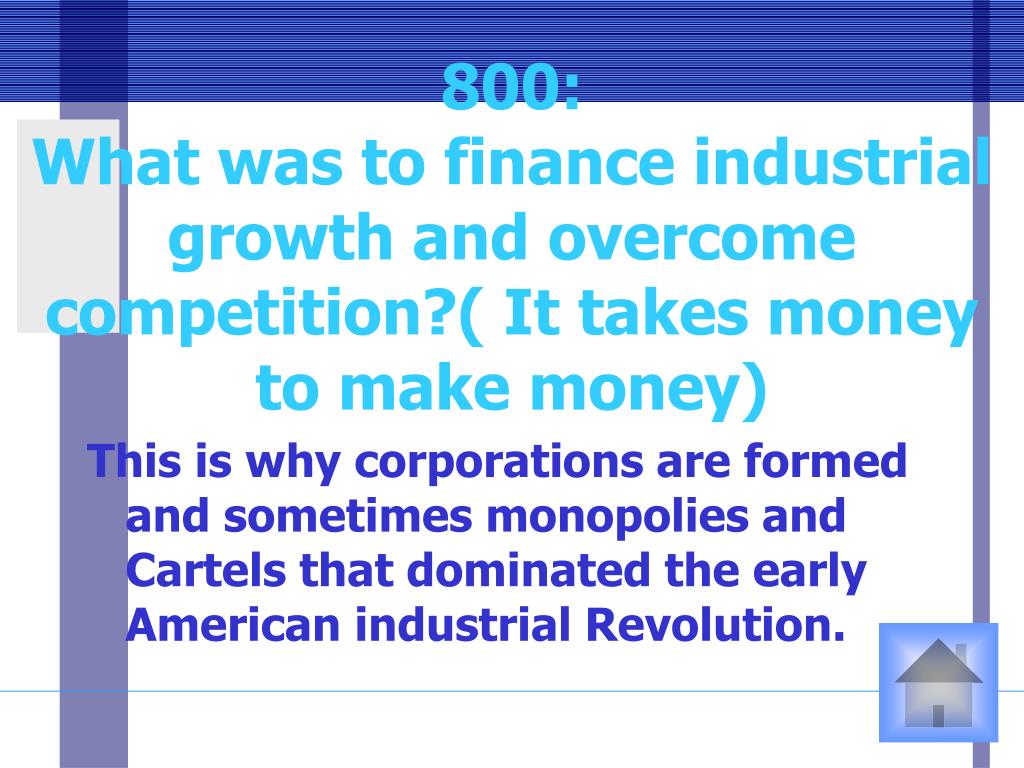 800:
What was to finance industrial growth and overcome competition?( It takes money to make money)

This is why corporations are formed and sometimes monopolies and Cartels that dominated the early American industrial Revolution.